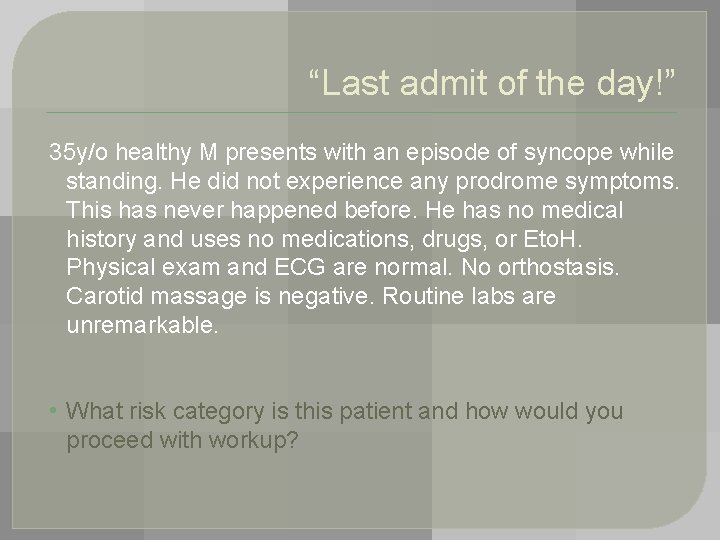 “Last admit of the day!”

35y/o healthy M presents with an episode of syncope while standing. He did not experience any prodrome symptoms. This has never happened before. He has no medical history and uses no medications, drugs, or EtoH. Physical exam and ECG are normal. No orthostasis. Carotid massage is negative. Routine labs are unremarkable.

• What risk category is this patient and how would you proceed with workup?